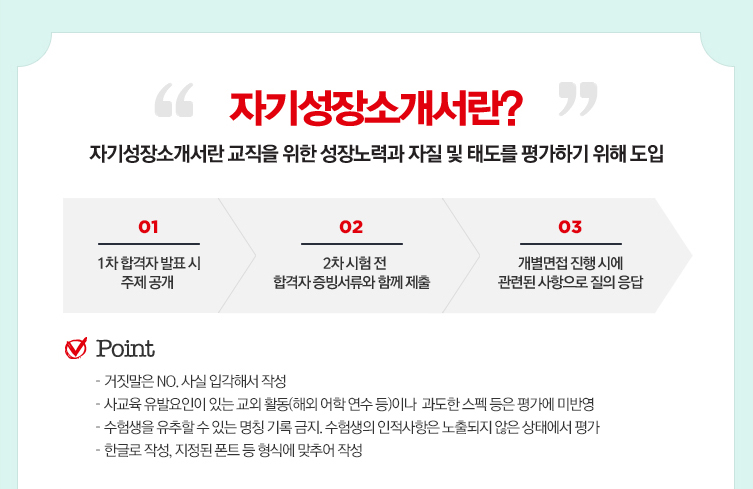 “ 자기성장소개서란? ”

자기성장소개서란 교직을 위한 성장노력과 자질 및 태도를 평가하기 위해 도입

01
1차 합격자 발표 시 주제 공개

02
2차 시험 전 합격자 증빙서류와 함께 제출

03
개별면접 진행 시에 관련된 사항으로 질의 응답

Point

- 거짓말은 NO. 사실 입각해서 작성
- 사교육 유발요인이 있는 교외 활동(해외 어학 연수 등)이나 과도한 스펙 등은 평가에 미반영
- 수험생을 유추할 수 있는 명칭 기록 금지. 수험생의 인적사항은 노출되지 않은 상태에서 평가
- 한글로 작성, 지정된 폰트 등 형식에 맞추어 작성